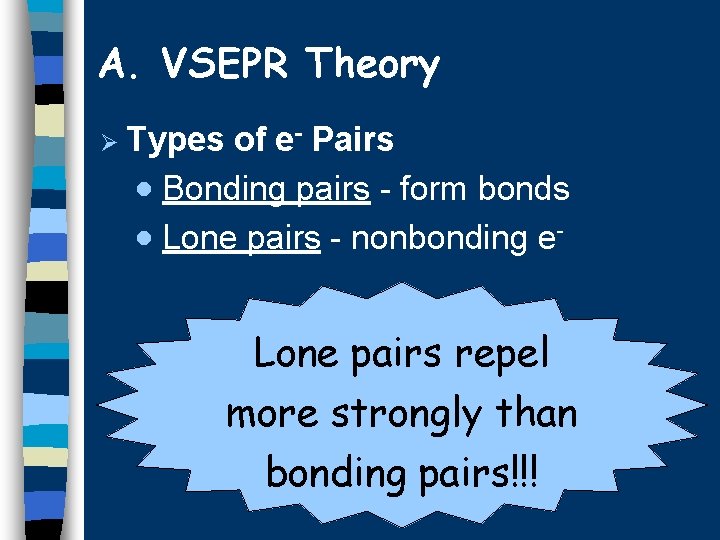 A. VSEPR Theory

➢ Types of $e^-$ Pairs

• Bonding pairs - form bonds
• Lone pairs - nonbonding $e^-$

Lone pairs repel more strongly than bonding pairs!!!